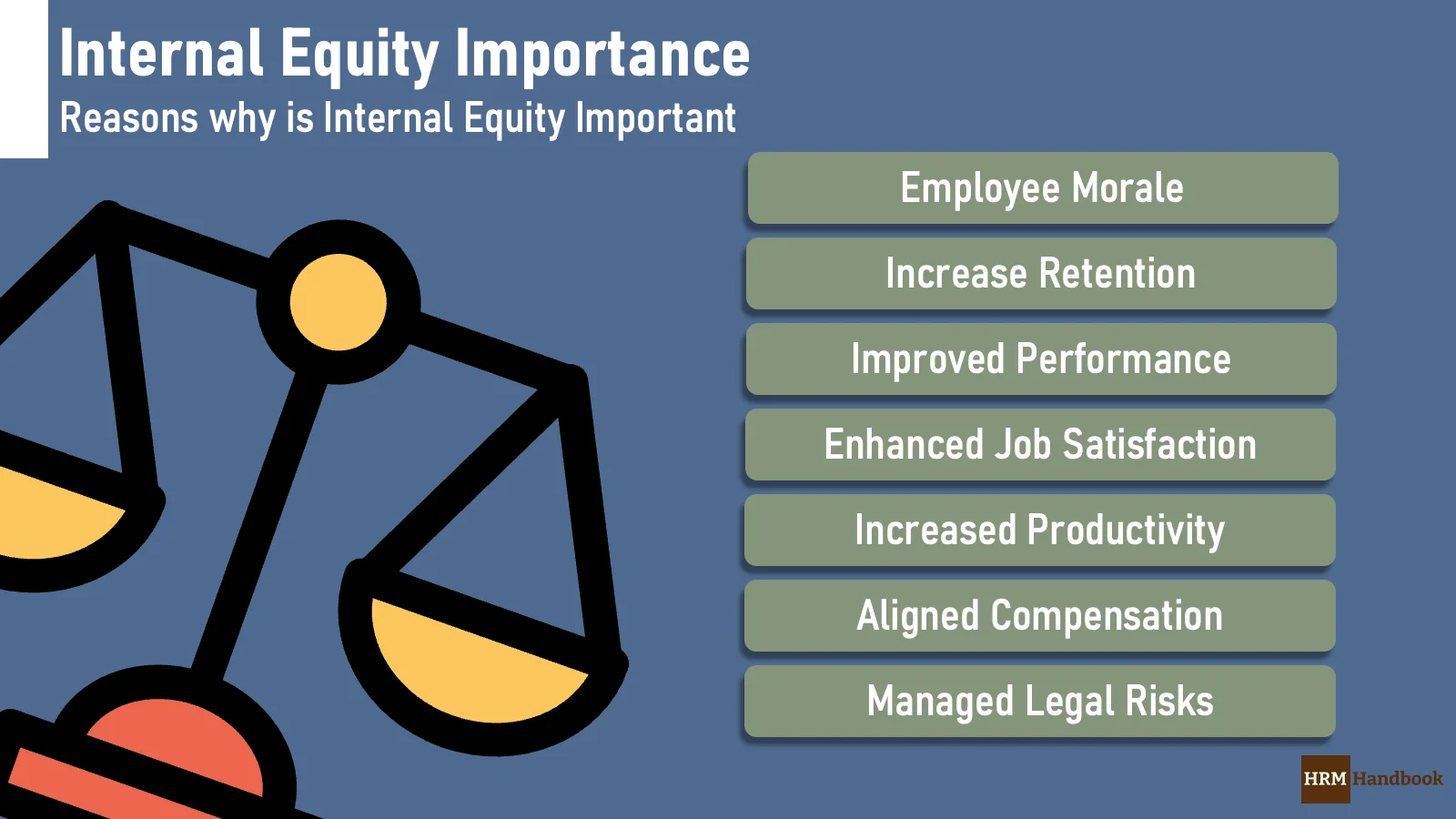 Internal Equity Importance
Reasons why is Internal Equity Important

Employee Morale

Increase Retention

Improved Performance

Enhanced Job Satisfaction

Increased Productivity

Aligned Compensation

Managed Legal Risks

HRM Handbook